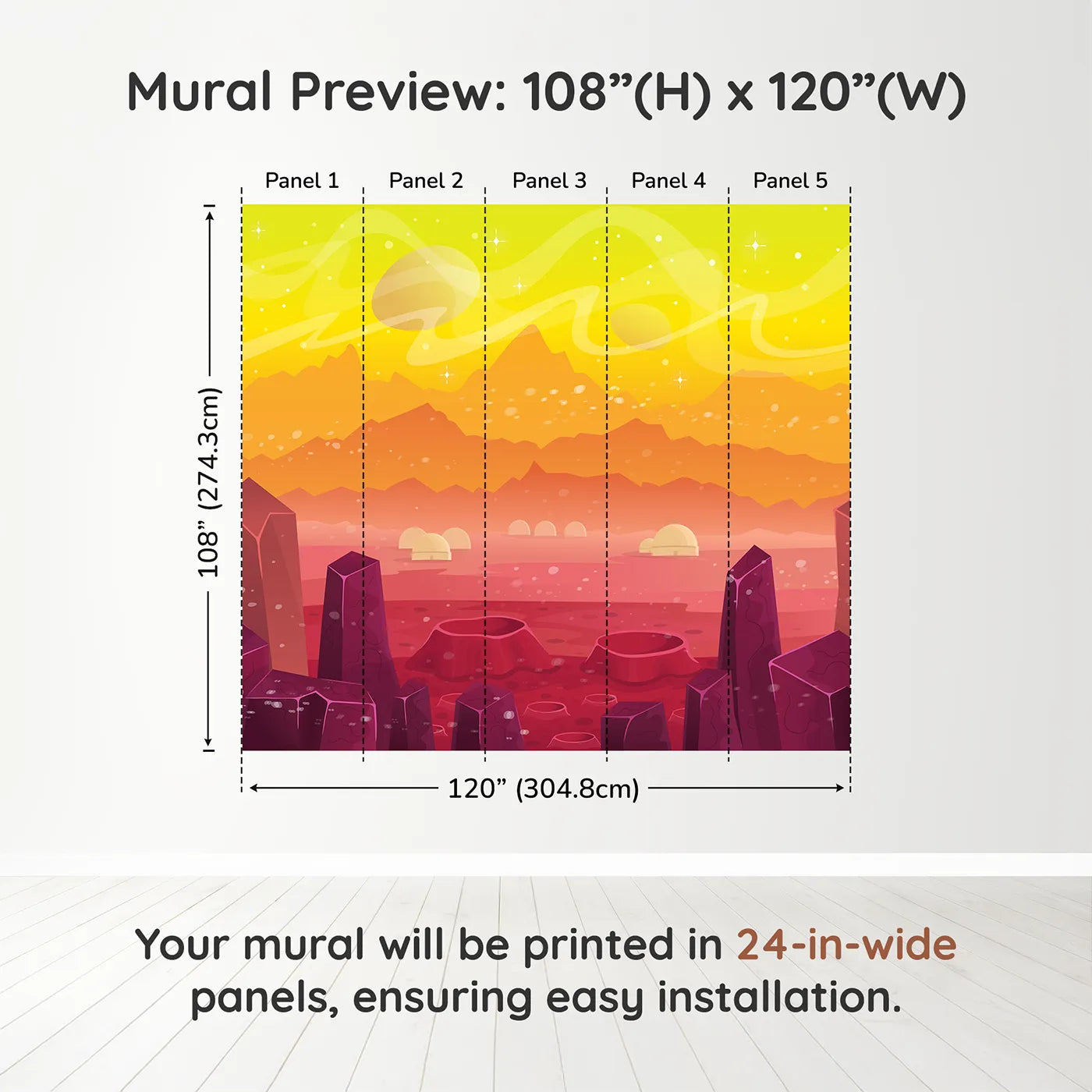 Mural Preview: 108”(H) x 120”(W)

Panel 1 Panel 2 Panel 3 Panel 4 Panel 5

108” (274.3cm)

120” (304.8cm)

Your mural will be printed in 24-in-wide panels, ensuring easy installation.